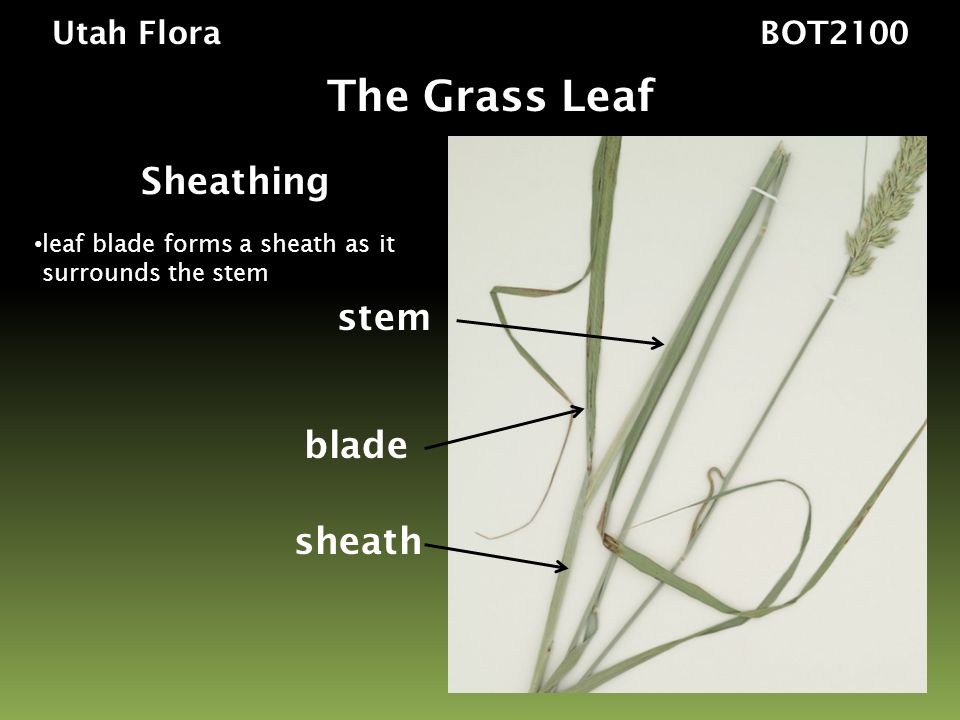 Utah Flora

BOT2100

The Grass Leaf

Sheathing

•leaf blade forms a sheath as it surrounds the stem

stem

blade

sheath